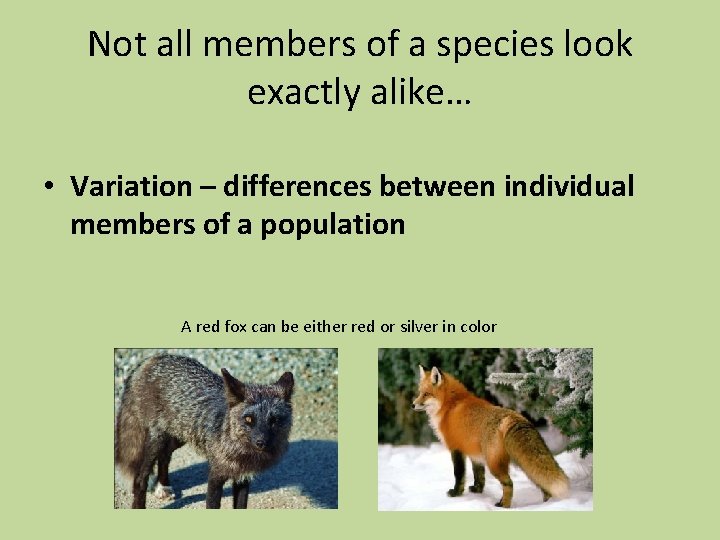 Not all members of a species look exactly alike…

• Variation – differences between individual members of a population

A red fox can be either red or silver in color